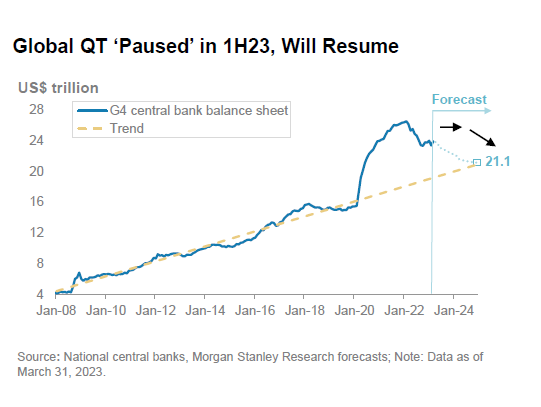 Global QT ‘Paused’ in 1H23, Will Resume

US$ trillion

G4 central bank balance sheet
Trend

Forecast

21.1

28
24
20
16
12
8
4

Jan-08 Jan-10 Jan-12 Jan-14 Jan-16 Jan-18 Jan-20 Jan-22 Jan-24

Source: National central banks, Morgan Stanley Research forecasts; Note: Data as of March 31, 2023.